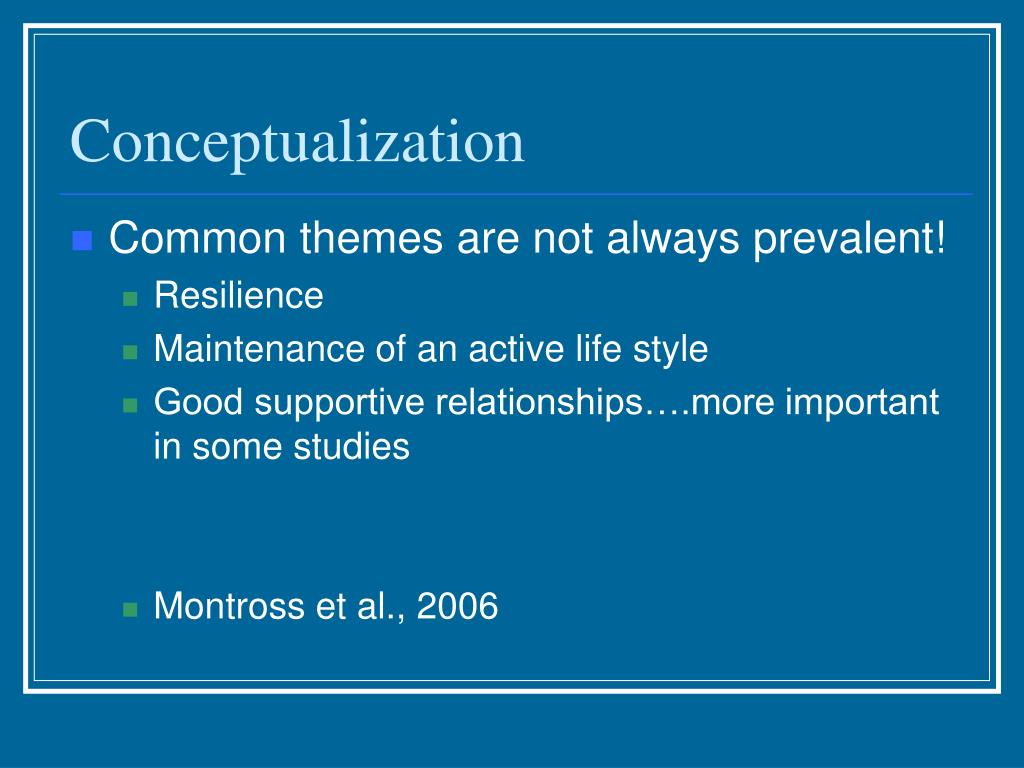 Conceptualization

Common themes are not always prevalent!

Resilience

Maintenance of an active life style

Good supportive relationships….more important in some studies

Montross et al., 2006